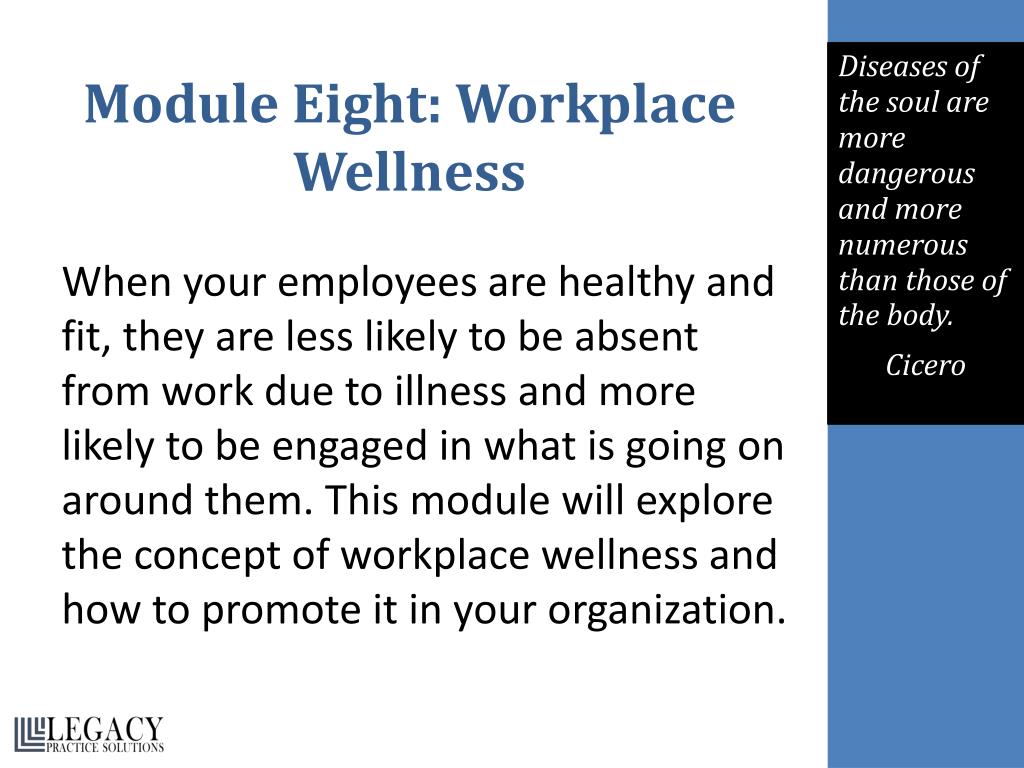 Module Eight: Workplace Wellness

When your employees are healthy and fit, they are less likely to be absent from work due to illness and more likely to be engaged in what is going on around them. This module will explore the concept of workplace wellness and how to promote it in your organization.

Diseases of the soul are more dangerous and more numerous than those of the body.

Cicero

LEGACY
PRACTICE SOLUTIONS